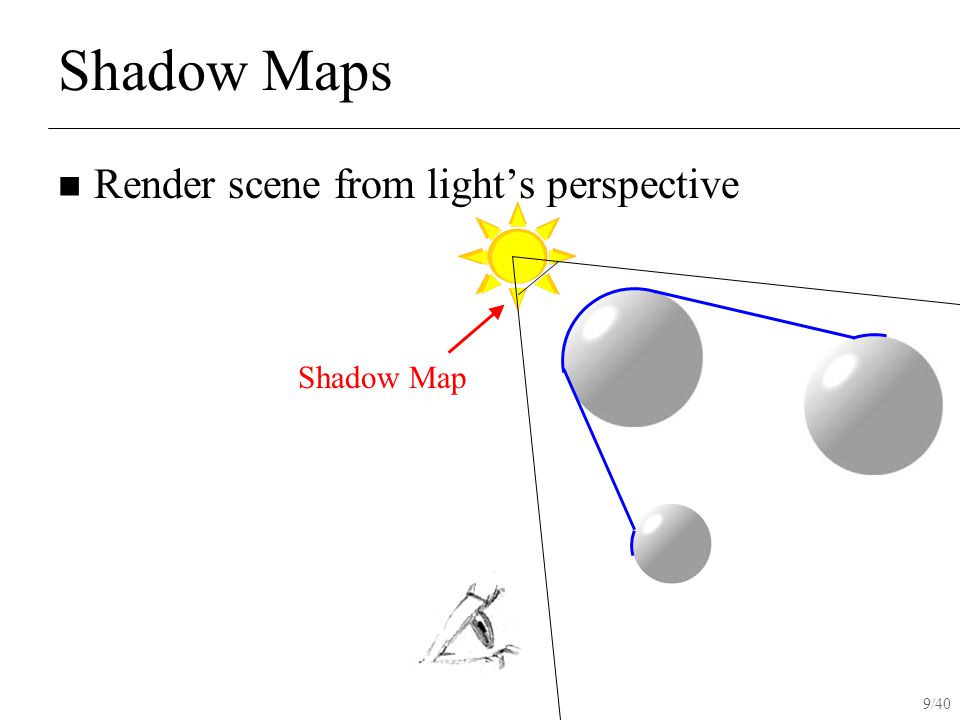 Shadow Maps

■ Render scene from light’s perspective

Shadow Map

9/40